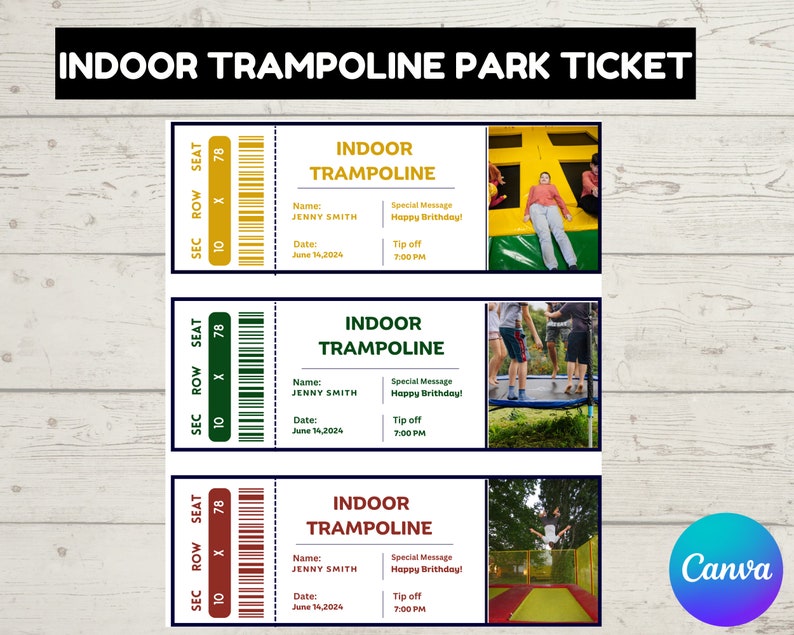 INDOOR TRAMPOLINE PARK TICKET

SEC ROW SEAT
10 X 78

INDOOR TRAMPOLINE

Name:
JENNY SMITH

Special Message
Happy Brithday!

Date:
June 14,2024

Tip off
7:00 PM

SEC ROW SEAT
10 X 78

INDOOR TRAMPOLINE

Name:
JENNY SMITH

Special Message
Happy Brithday!

Date:
June 14,2024

Tip off
7:00 PM

SEC ROW SEAT
10 X 78

INDOOR TRAMPOLINE

Name:
JENNY SMITH

Special Message
Happy Brithday!

Date:
June 14,2024

Tip off
7:00 PM

Canva